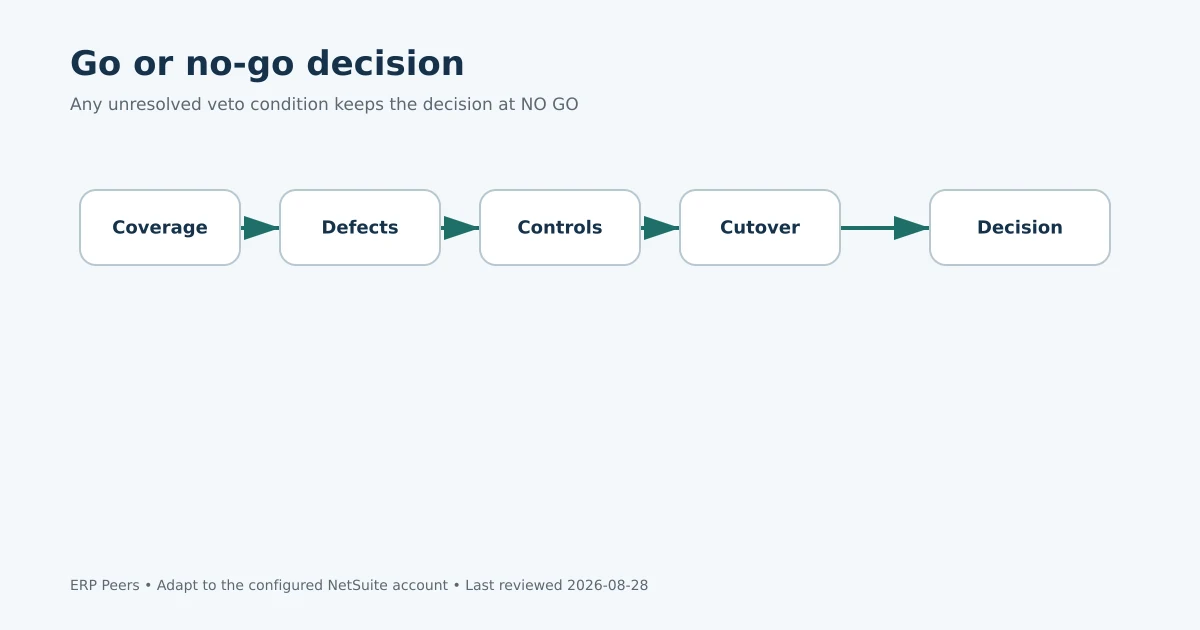 Go or no-go decision

Any unresolved veto condition keeps the decision at NO GO

Coverage

Defects

Controls

Cutover

Decision

ERP Peers • Adapt to the configured NetSuite account • Last reviewed 2026-08-28